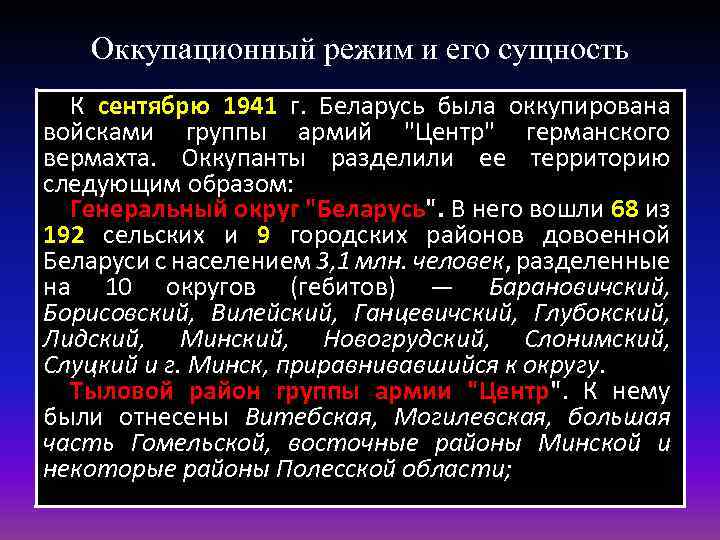 Оккупационный режим и его сущность

К сентябрю 1941 г. Беларусь была оккупирована войсками группы армий "Центр" германского вермахта. Оккупанты разделили ее территорию следующим образом:

Генеральный округ "Беларусь". В него вошли 68 из 192 сельских и 9 городских районов довоенной Беларуси с населением 3,1 млн. человек, разделенные на 10 округов (гебитов) — Барановичский, Борисовский, Вилейский, Ганцевичский, Глубокский, Лидский, Минский, Новогрудский, Слонимский, Слуцкий и г. Минск, приравнивавшийся к округу.

Тыловой район группы армии "Центр". К нему были отнесены Витебская, Могилевская, большая часть Гомельской, восточные районы Минской и некоторые районы Полесской области;